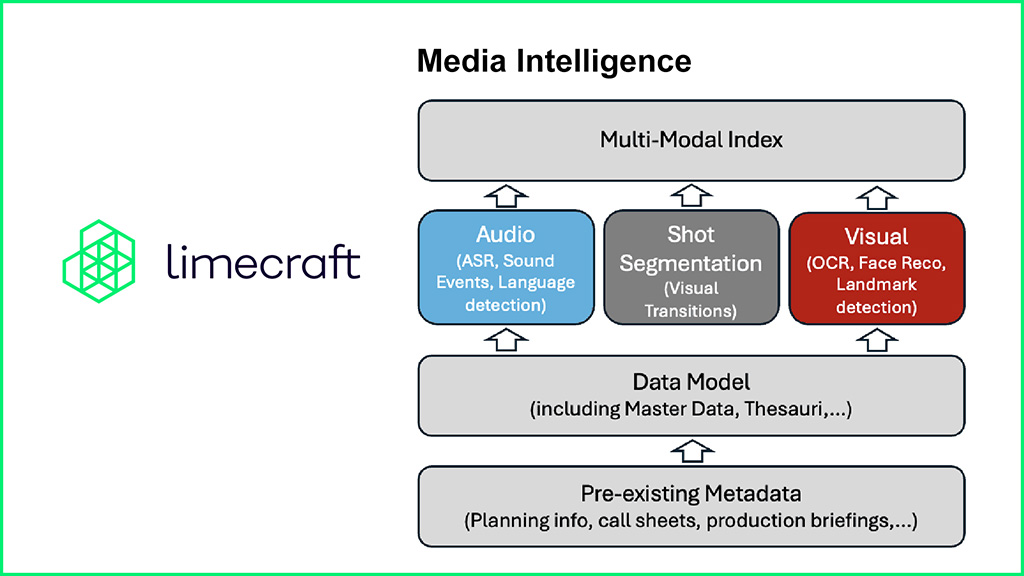 limecraft

Media Intelligence

Multi-Modal Index

Audio
(ASR, Sound Events, Language detection)

Shot Segmentation
(Visual Transitions)

Visual
(OCR, Face Reco, Landmark detection)

Data Model
(including Master Data, Thesauri,...)

Pre-existing Metadata
(Planning info, call sheets, production briefings,...)